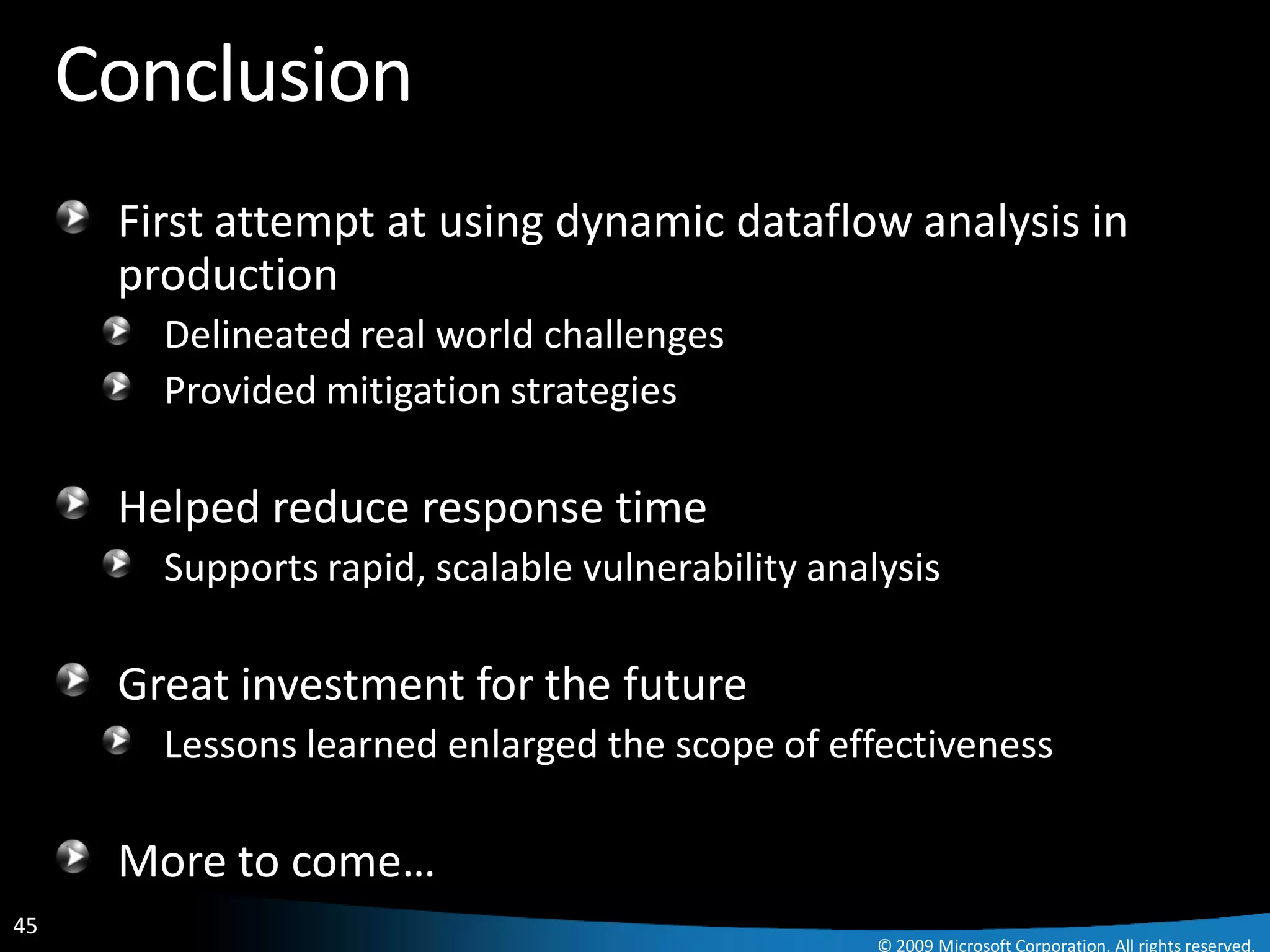 Conclusion

First attempt at using dynamic dataflow analysis in production

Delineated real world challenges

Provided mitigation strategies

Helped reduce response time

Supports rapid, scalable vulnerability analysis

Great investment for the future

Lessons learned enlarged the scope of effectiveness

More to come…

45

© 2009 Microsoft Corporation. All rights reserved.